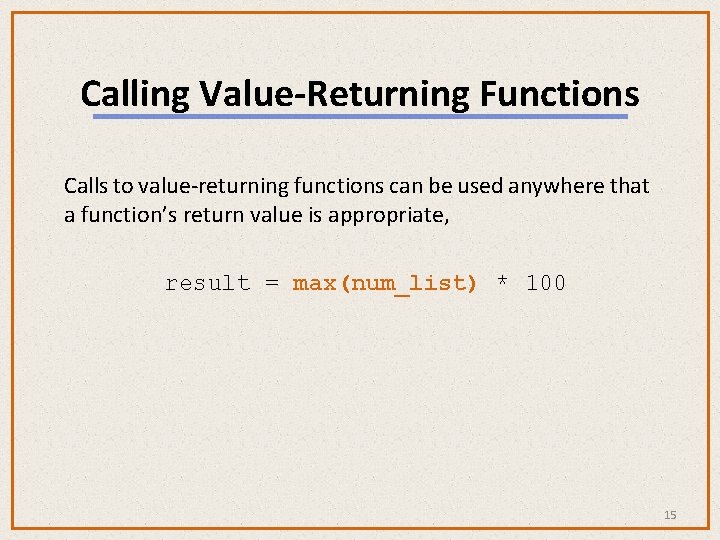 Calling Value-Returning Functions

Calls to value-returning functions can be used anywhere that a function's return value is appropriate,

result = max(num_list) * 100

15